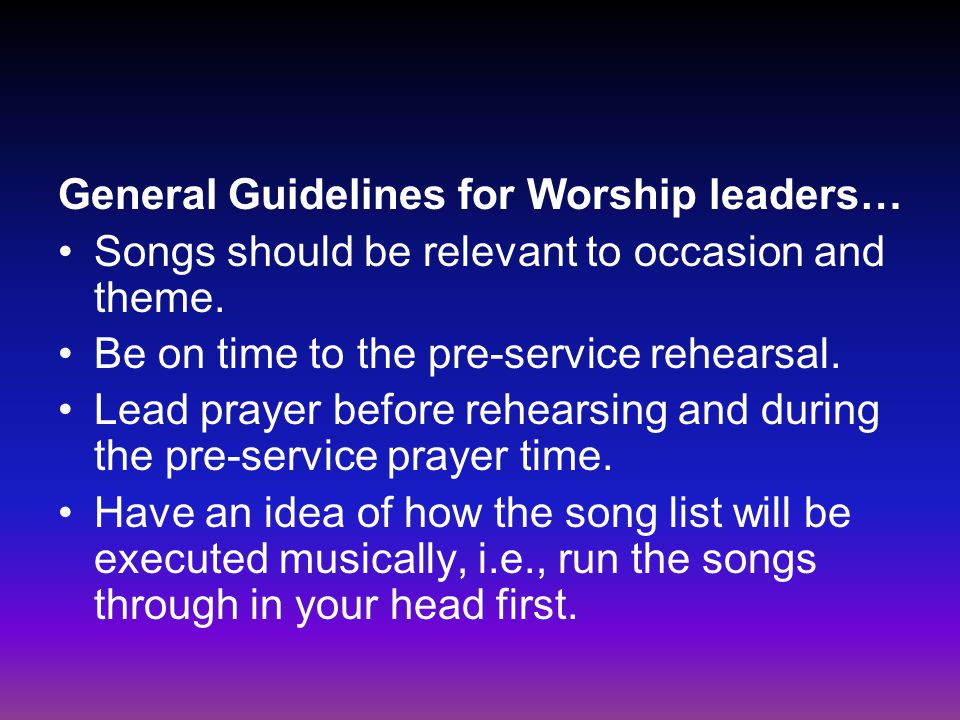 General Guidelines for Worship leaders…

• Songs should be relevant to occasion and theme.
• Be on time to the pre-service rehearsal.
• Lead prayer before rehearsing and during the pre-service prayer time.
• Have an idea of how the song list will be executed musically, i.e., run the songs through in your head first.